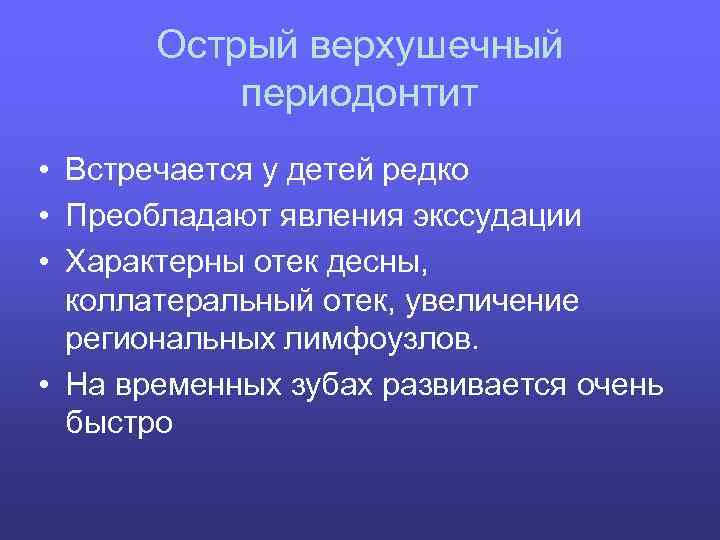 Острый верхушечный периодонтит

• Встречается у детей редко
• Преобладают явления экссудации
• Характерны отек десны, коллатеральный отек, увеличение региональных лимфоузлов.
• На временных зубах развивается очень быстро